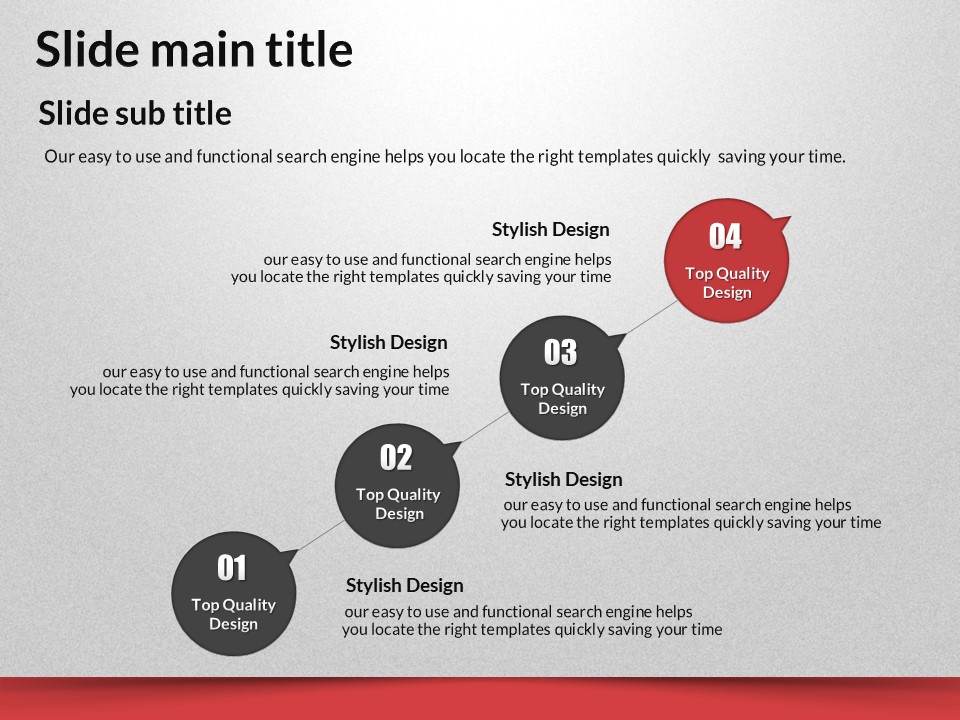 Slide main title

Slide sub title

Our easy to use and functional search engine helps you locate the right templates quickly saving your time.

Stylish Design

our easy to use and functional search engine helps you locate the right templates quickly saving your time

04
Top Quality Design

Stylish Design

our easy to use and functional search engine helps you locate the right templates quickly saving your time

03
Top Quality Design

02
Top Quality Design

Stylish Design

our easy to use and functional search engine helps you locate the right templates quickly saving your time

01
Top Quality Design

Stylish Design

our easy to use and functional search engine helps you locate the right templates quickly saving your time